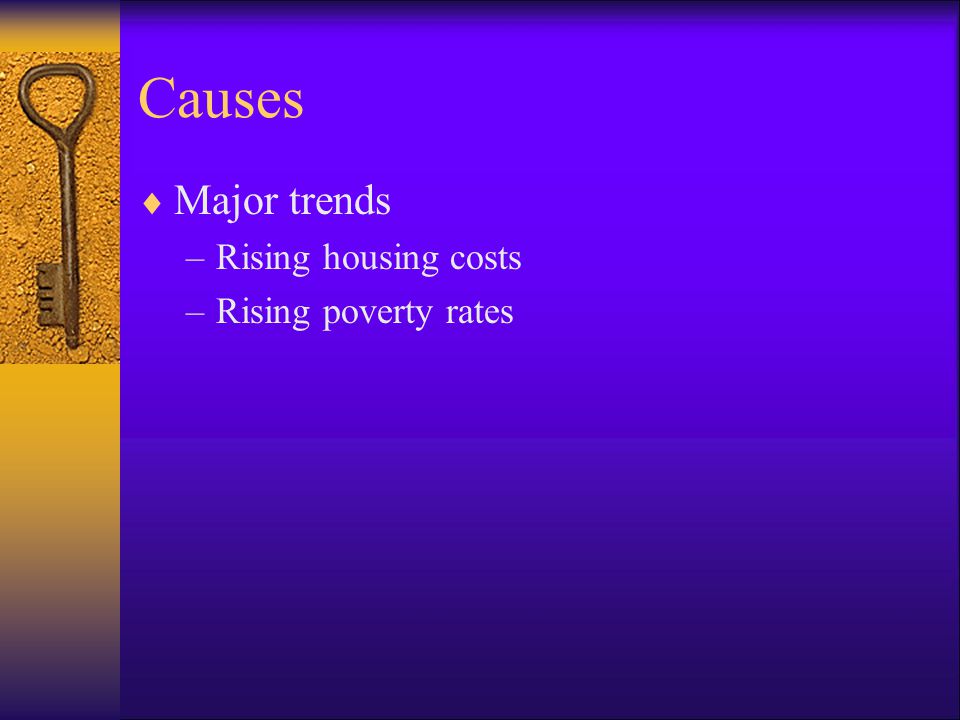 Causes

♦ Major trends
– Rising housing costs
– Rising poverty rates